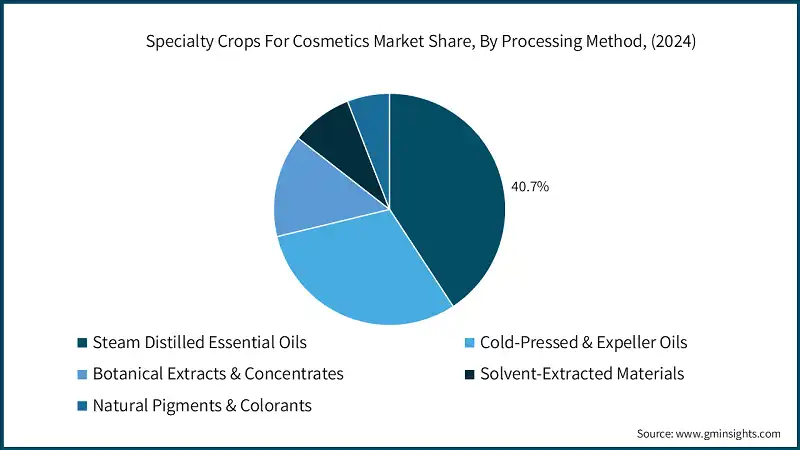 Specialty Crops For Cosmetics Market Share, By Processing Method, (2024)

40.7%

Steam Distilled Essential Oils
Cold-Pressed & Expeller Oils
Botanical Extracts & Concentrates
Solvent-Extracted Materials
Natural Pigments & Colorants

Source: www.gminsights.com